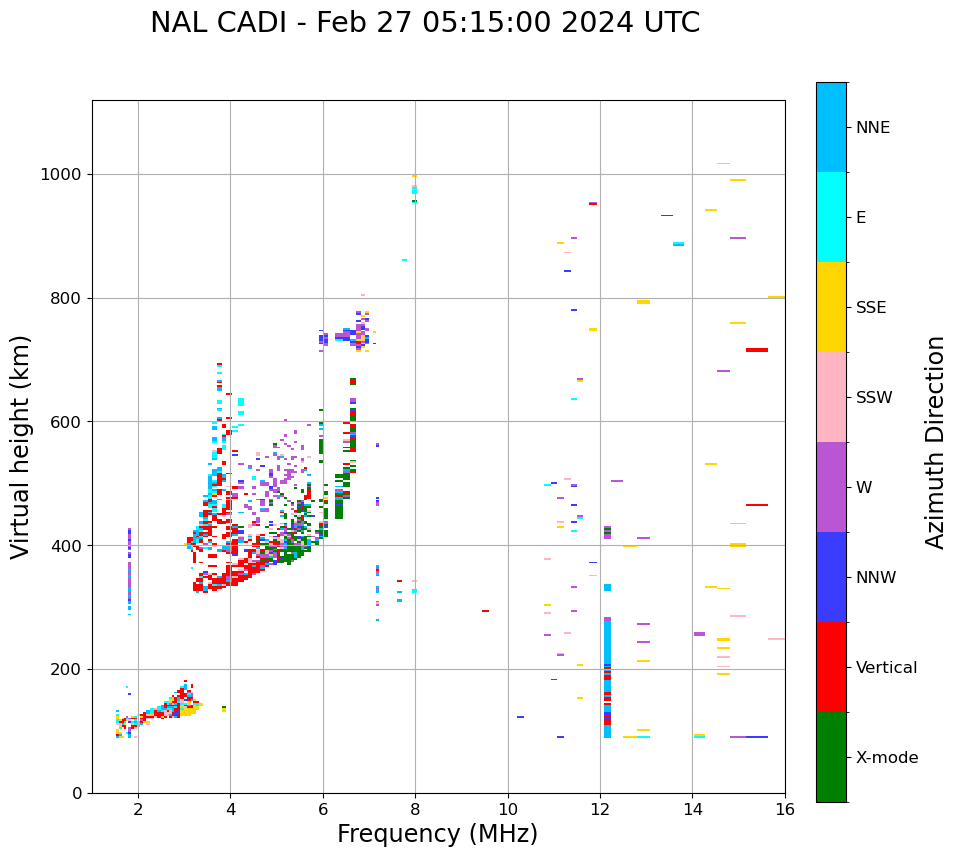 NAL CADI - Feb 27 05:15:00 2024 UTC

Virtual height (km)

1000
800
600
400
200
0

2
4
6
8
10
12
14
16

Frequency (MHz)

NNE
E
SSE
SSW
W
NNW
Vertical
X-mode

Azimuth Direction